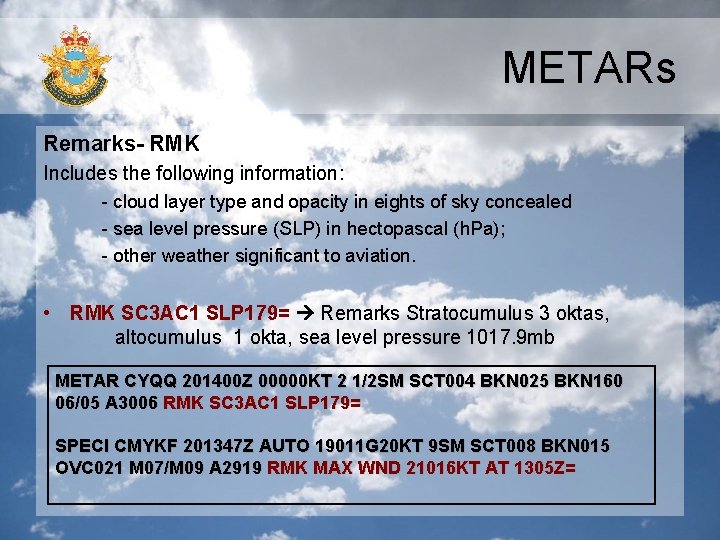 METARs

Remarks- RMK
Includes the following information:
- cloud layer type and opacity in eights of sky concealed
- sea level pressure (SLP) in hectopascal (hPa);
- other weather significant to aviation.

• RMK SC3AC1 SLP179= → Remarks Stratocumulus 3 oktas, altocumulus 1 okta, sea level pressure 1017.9mb

METAR CYQQ 201400Z 00000KT 2 1/2SM SCT004 BKN025 BKN160 06/05 A3006 RMK SC3AC1 SLP179=

SPECI CMYKF 201347Z AUTO 19011G20KT 9SM SCT008 BKN015 OVC021 M07/M09 A2919 RMK MAX WND 21016KT AT 1305Z=